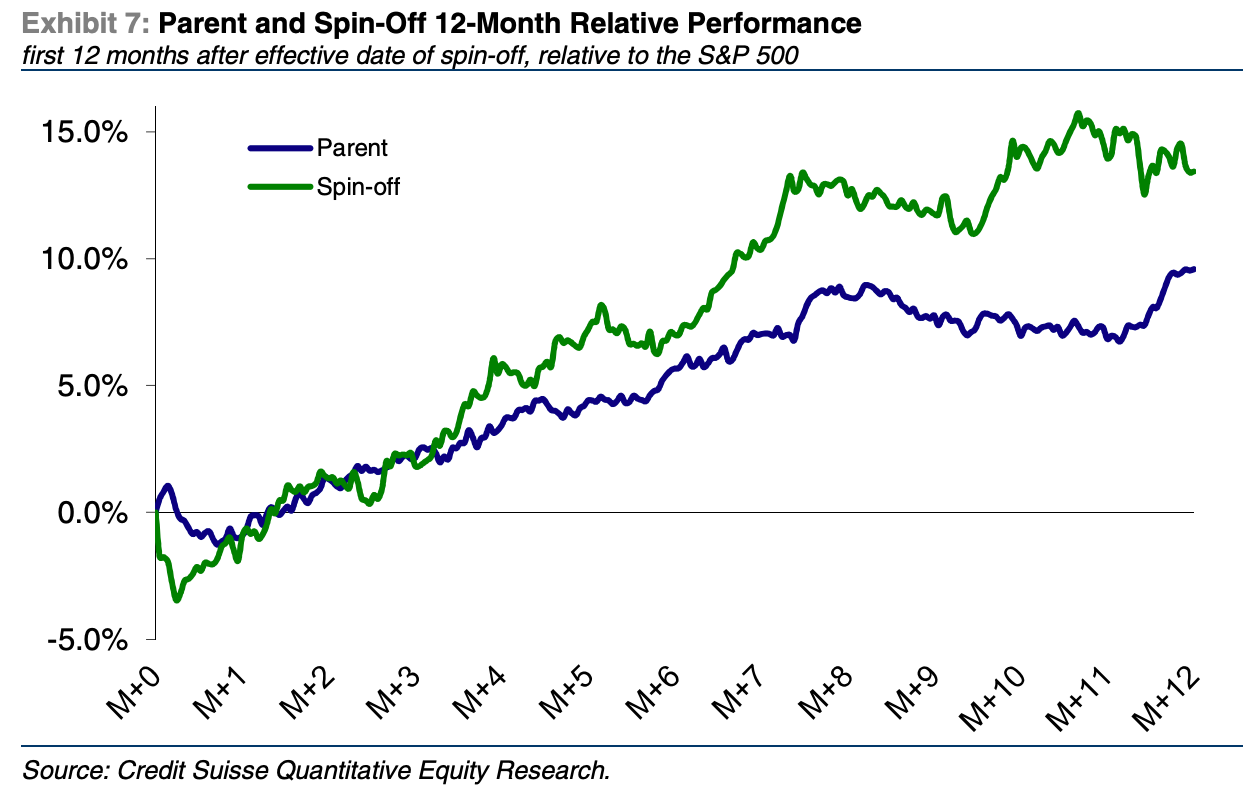 Exhibit 7: Parent and Spin-Off 12-Month Relative Performance
first 12 months after effective date of spin-off, relative to the S&P 500

15.0%
10.0%
5.0%
0.0%
-5.0%

Parent
Spin-off

M+0
M+1
M+2
M+3
M+4
M+5
M+6
M+7
M+8
M+9
M+10
M+11
M+12

Source: Credit Suisse Quantitative Equity Research.